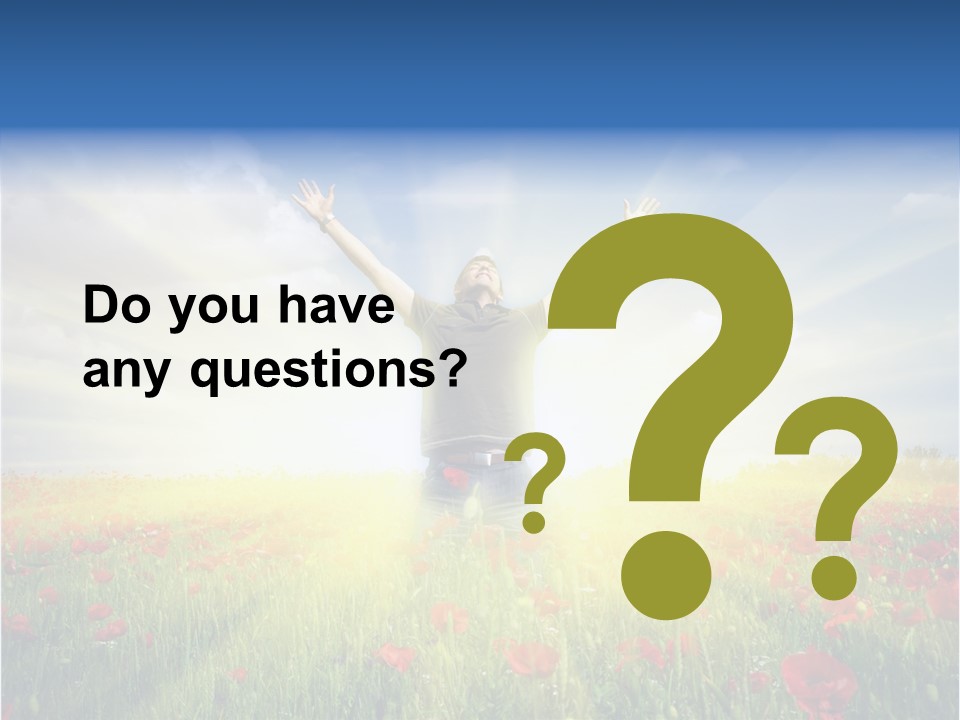 Do you have any questions?

? ? ?